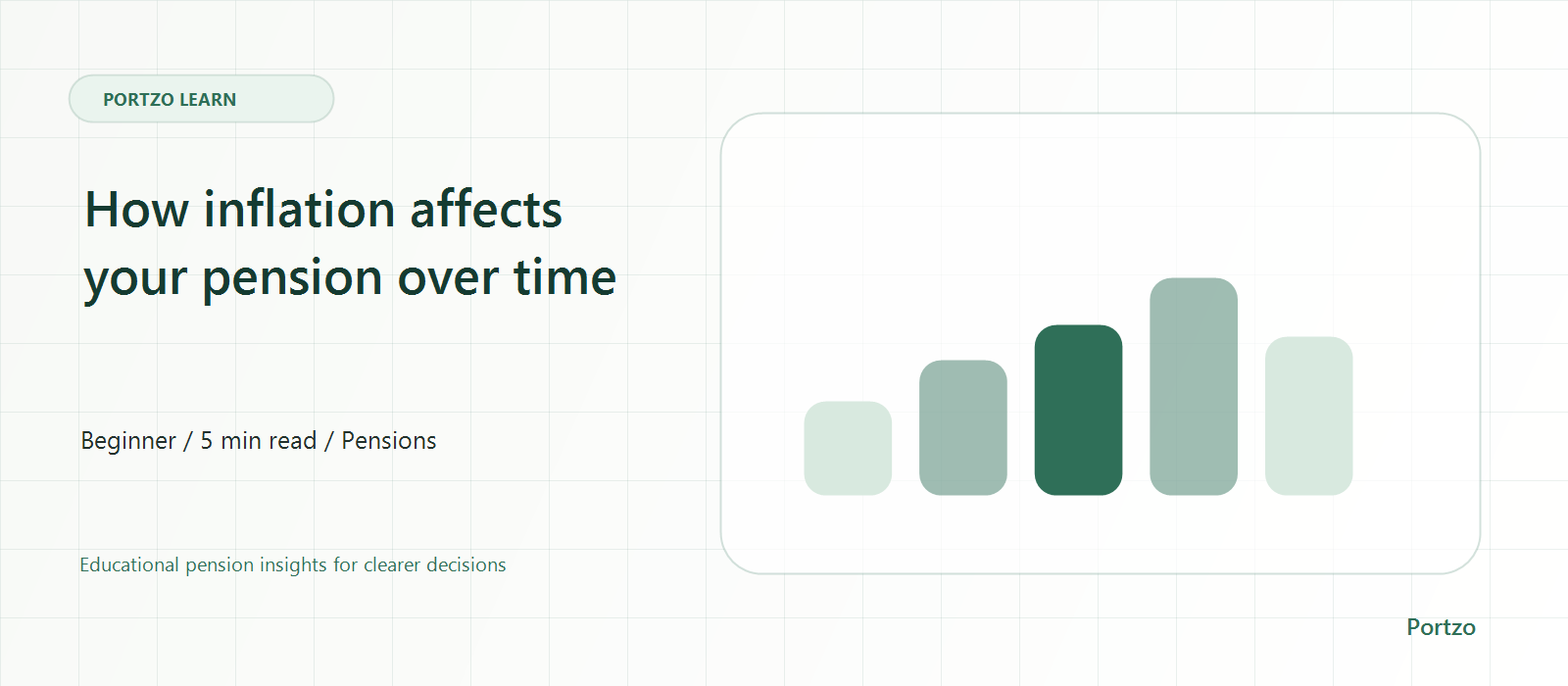 PORTZO LEARN

How inflation affects your pension over time

Beginner / 5 min read / Pensions

Educational pension insights for clearer decisions

Portzo